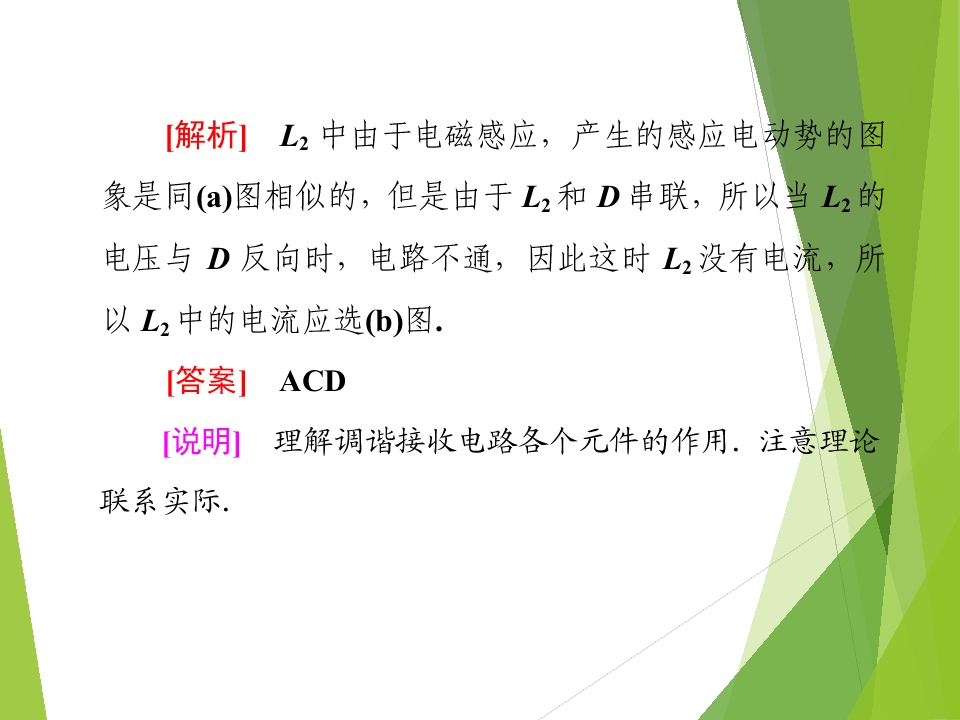 [解析]　$L_2$ 中由于电磁感应，产生的感应电动势的图象是同(a)图相似的，但是由于 $L_2$ 和 $D$ 串联，所以当 $L_2$ 的电压与 $D$ 反向时，电路不通，因此这时 $L_2$ 没有电流，所以 $L_2$ 中的电流应选(b)图.

[答案]　ACD

[说明]　理解调谐接收电路各个元件的作用．注意理论联系实际.